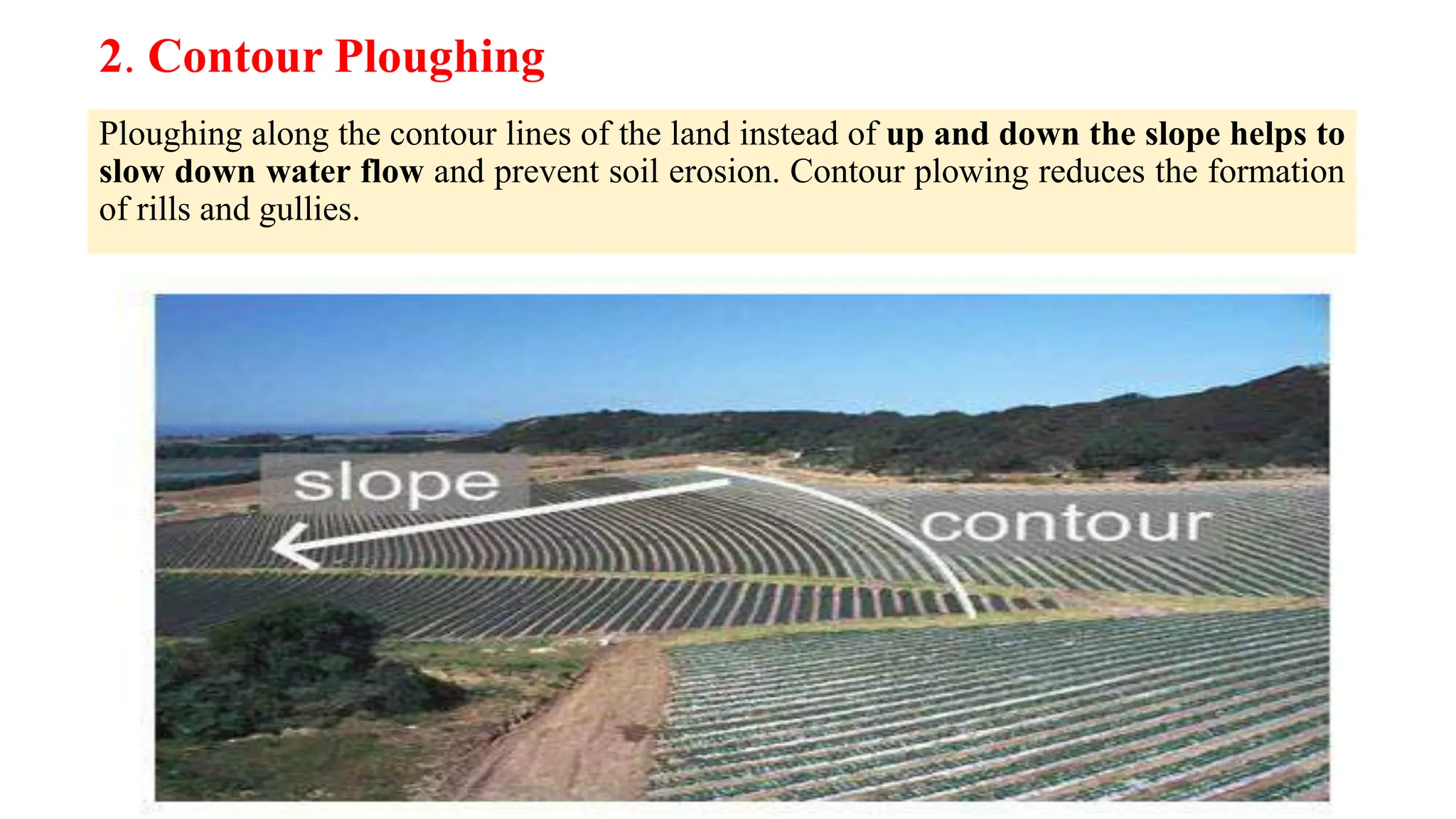 2. Contour Ploughing

Ploughing along the contour lines of the land instead of up and down the slope helps to slow down water flow and prevent soil erosion. Contour plowing reduces the formation of rills and gullies.

slope

contour